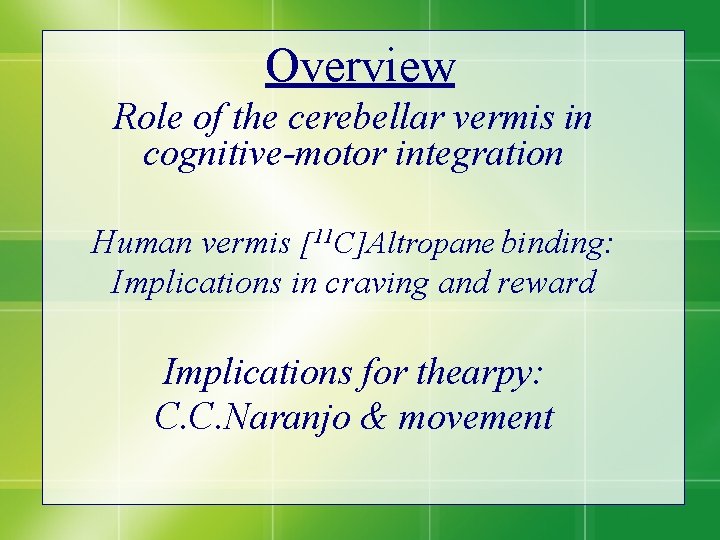 Overview

Role of the cerebellar vermis in cognitive-motor integration

Human vermis [$^{11}$C]Altropane binding: Implications in craving and reward

Implications for thearpy: C.C.Naranjo & movement